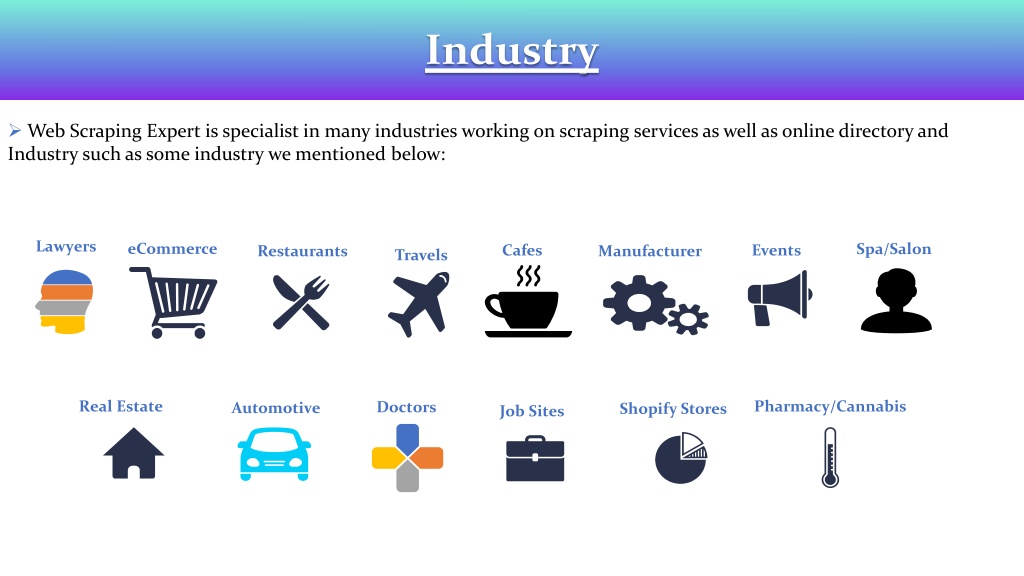 Industry

➢ Web Scraping Expert is specialist in many industries working on scraping services as well as online directory and Industry such as some industry we mentioned below:

Lawyers eCommerce Restaurants Travels Cafes Manufacturer Events Spa/Salon

Real Estate Automotive Doctors Job Sites Shopify Stores Pharmacy/Cannabis